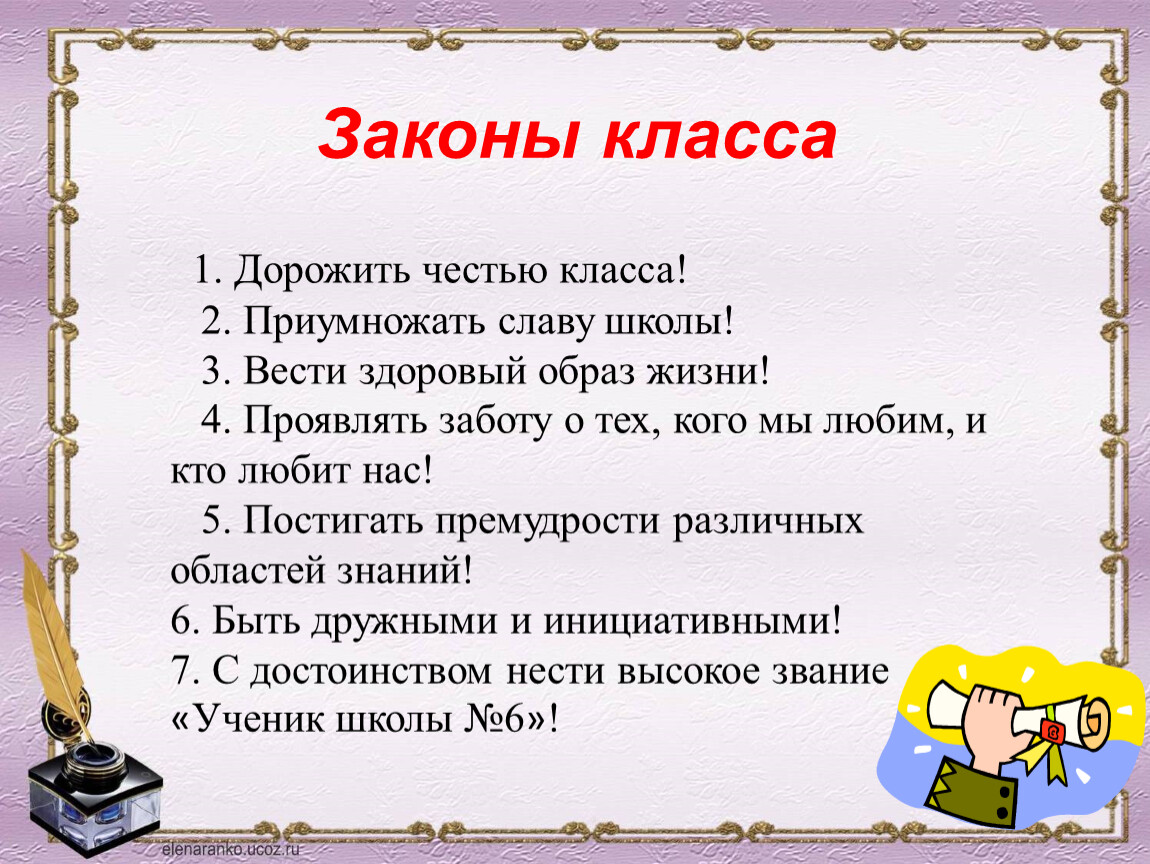 Законы класса

1. Дорожить честью класса!
2. Приумножать славу школы!
3. Вести здоровый образ жизни!
4. Проявлять заботу о тех, кого мы любим, и кто любит нас!
5. Постигать премудрости различных областей знаний!
6. Быть дружными и инициативными!
7. С достоинством нести высокое звание «Ученик школы №6»!

elenaranko.ucoz.ru